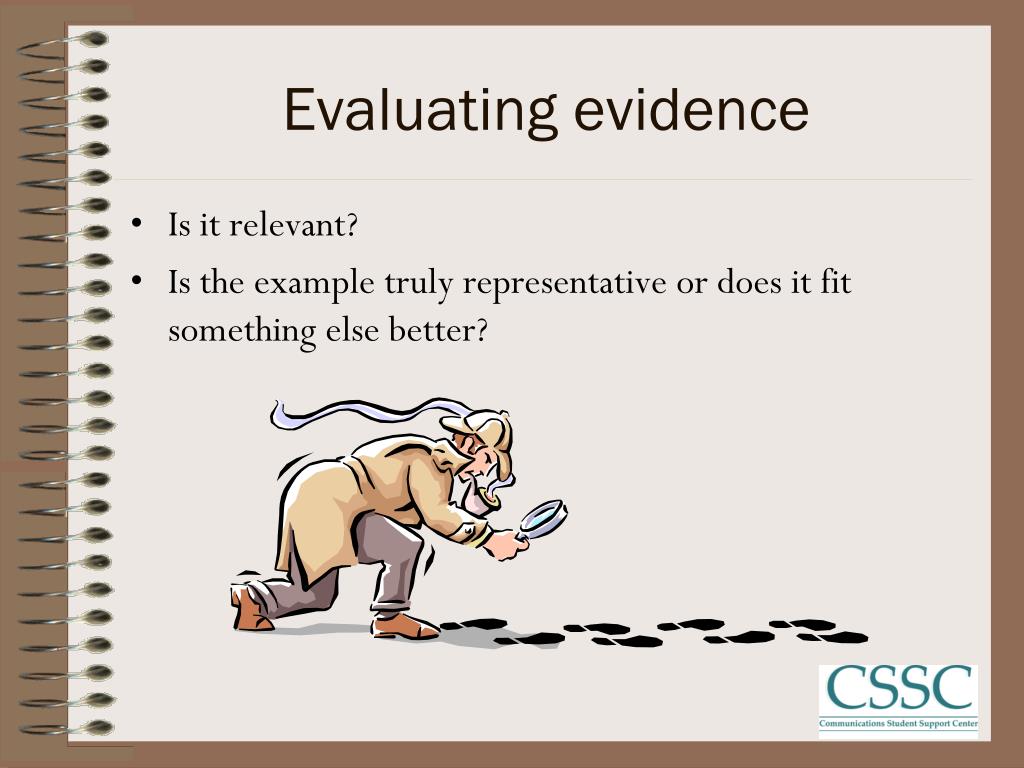 Evaluating evidence

• Is it relevant?
• Is the example truly representative or does it fit something else better?

CSSC
Communications Student Support Center